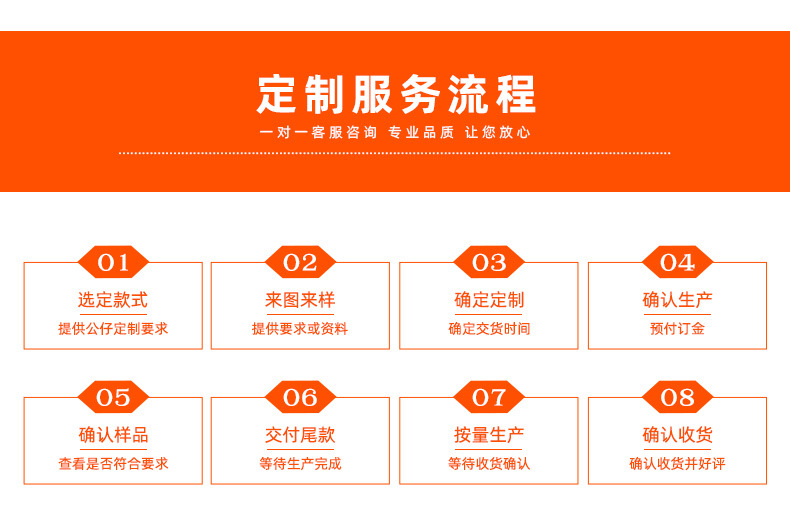 定制服务流程

一对一客服咨询 专业品质 让您放心

01
选定款式
提供公仔定制要求

02
来图来样
提供要求或资料

03
确定定制
确定交货时间

04
确认生产
预付订金

05
确认样品
查看是否符合要求

06
交付尾款
等待生产完成

07
按量生产
等待收货确认

08
确认收货
确认收货并好评